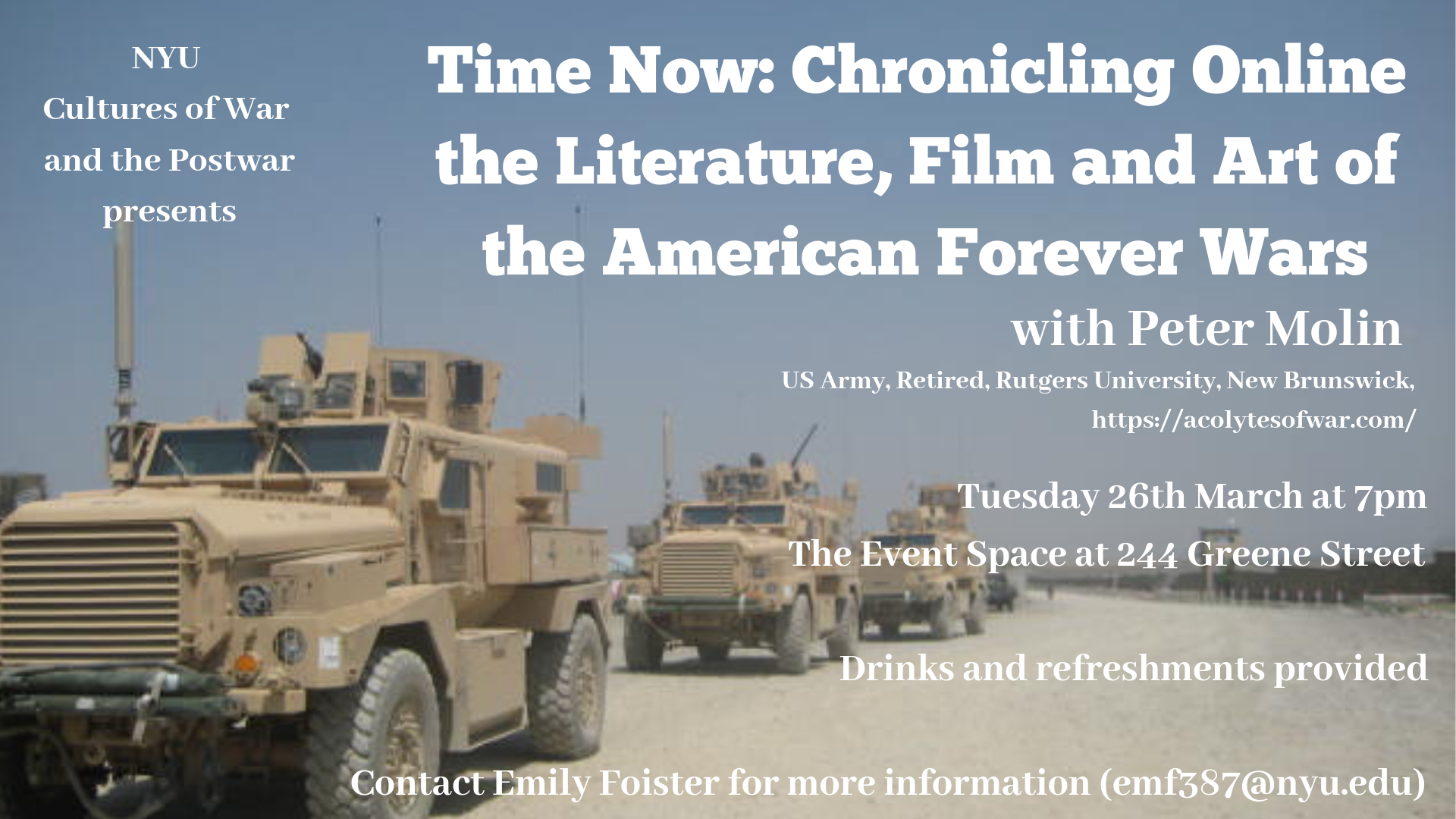 NYU
Cultures of War
and the Postwar
presents

Time Now: Chronicling Online the Literature, Film and Art of the American Forever Wars

with Peter Molin

US Army, Retired, Rutgers University, New Brunswick,
https://acolytesofwar.com/

Tuesday 26th March at 7pm

The Event Space at 244 Greene Street

Drinks and refreshments provided

Contact Emily Foister for more information (emf387@nyu.edu)